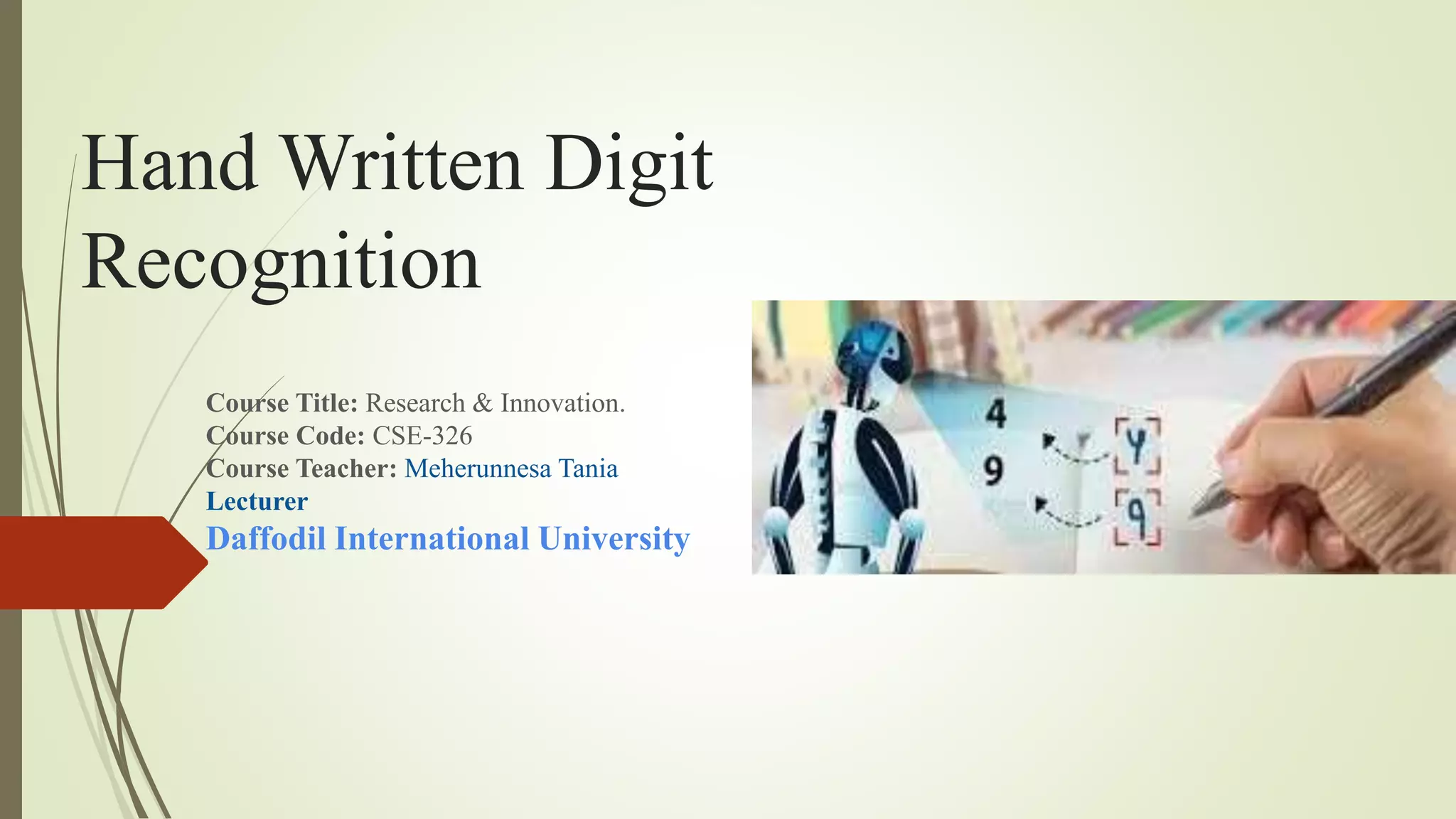 Hand Written Digit Recognition

Course Title: Research & Innovation.
Course Code: CSE-326
Course Teacher: Meherunnesa Tania
Lecturer
Daffodil International University

4
9
4
9